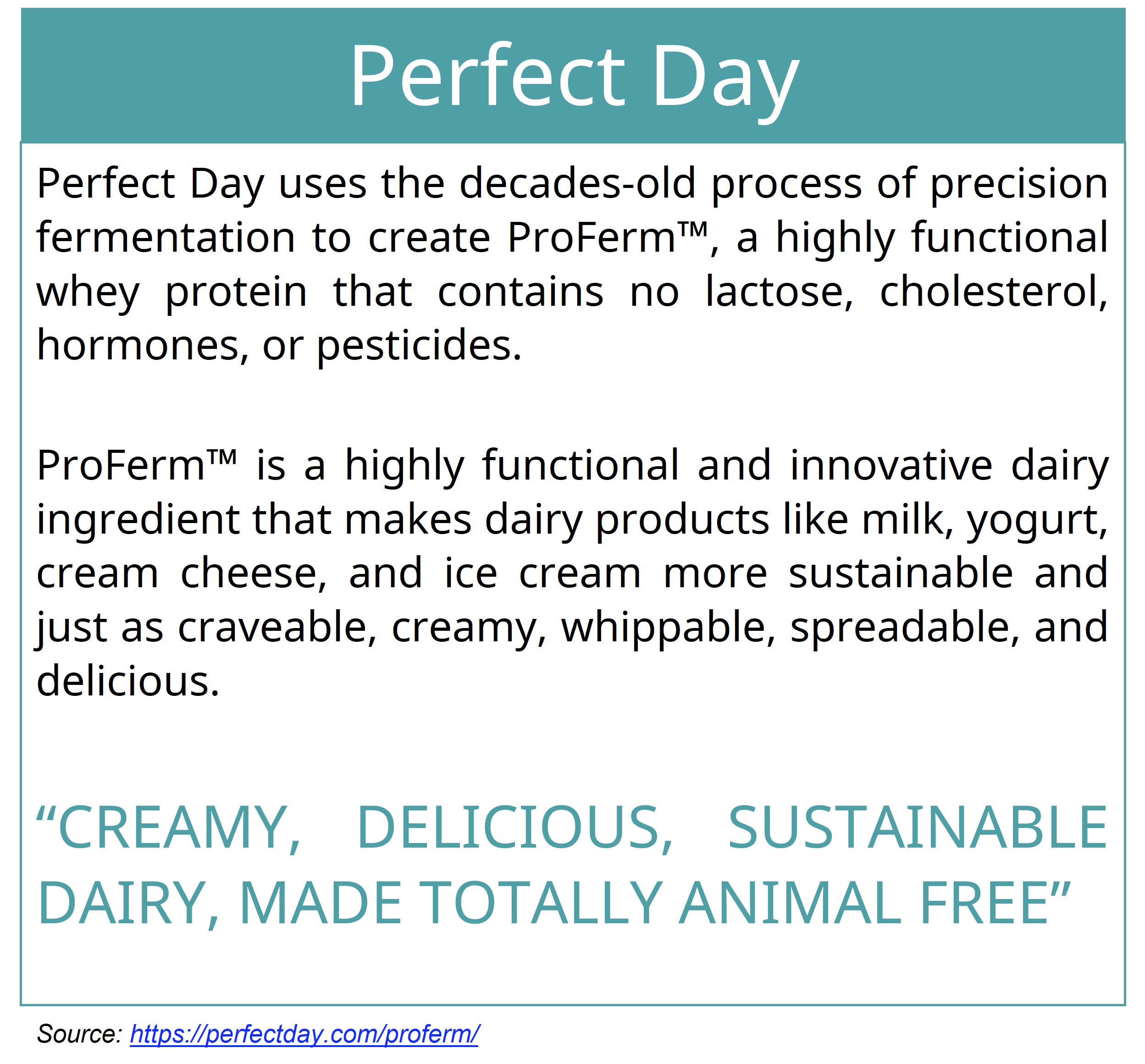 Perfect Day

Perfect Day uses the decades-old process of precision fermentation to create ProFerm™, a highly functional whey protein that contains no lactose, cholesterol, hormones, or pesticides.

ProFerm™ is a highly functional and innovative dairy ingredient that makes dairy products like milk, yogurt, cream cheese, and ice cream more sustainable and just as craveable, creamy, whippable, spreadable, and delicious.

“CREAMY, DELICIOUS, SUSTAINABLE DAIRY, MADE TOTALLY ANIMAL FREE”

Source: https://perfectday.com/proferm/